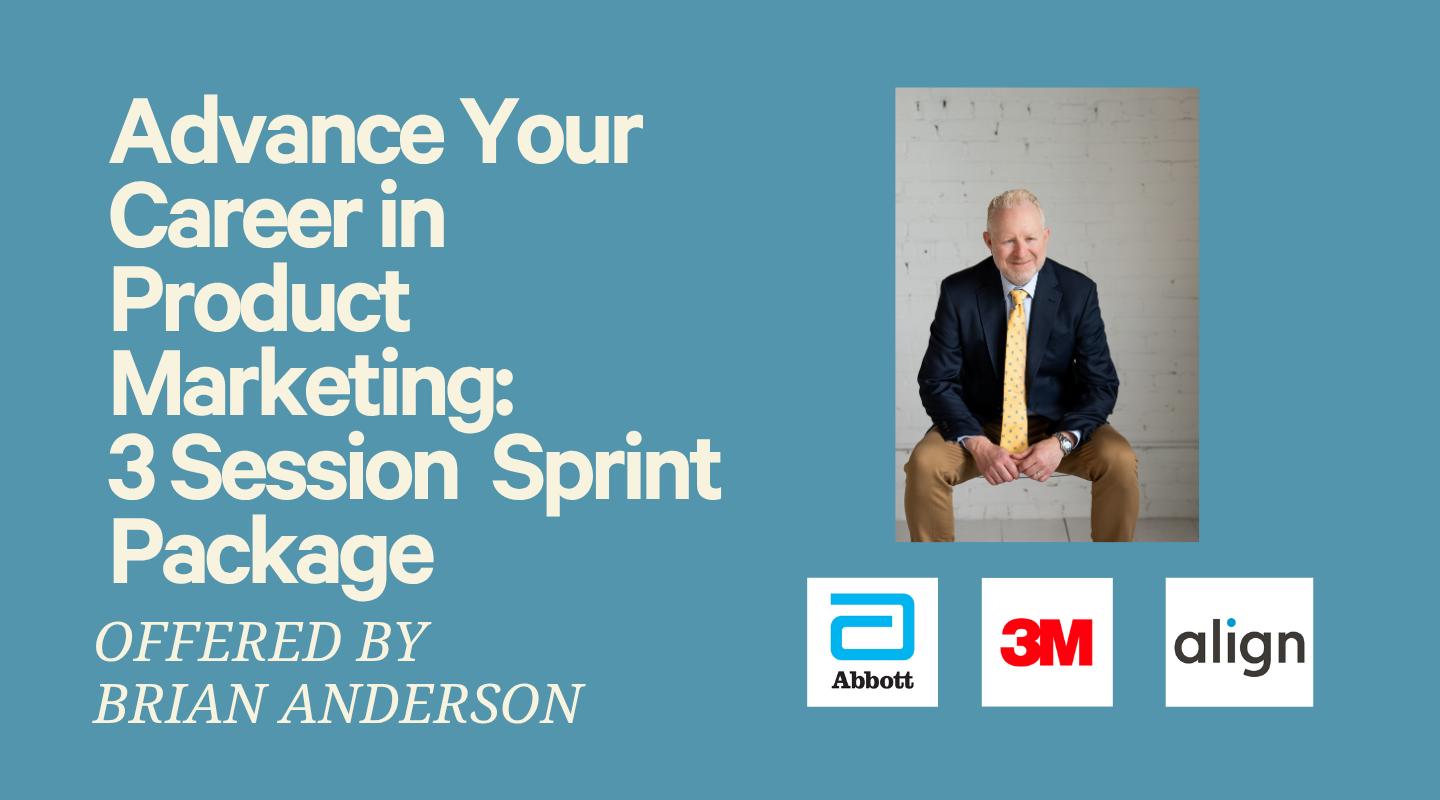 Advance Your Career in Product Marketing: 3 Session Sprint Package

OFFERED BY
BRIAN ANDERSON

Abbott

3M

align